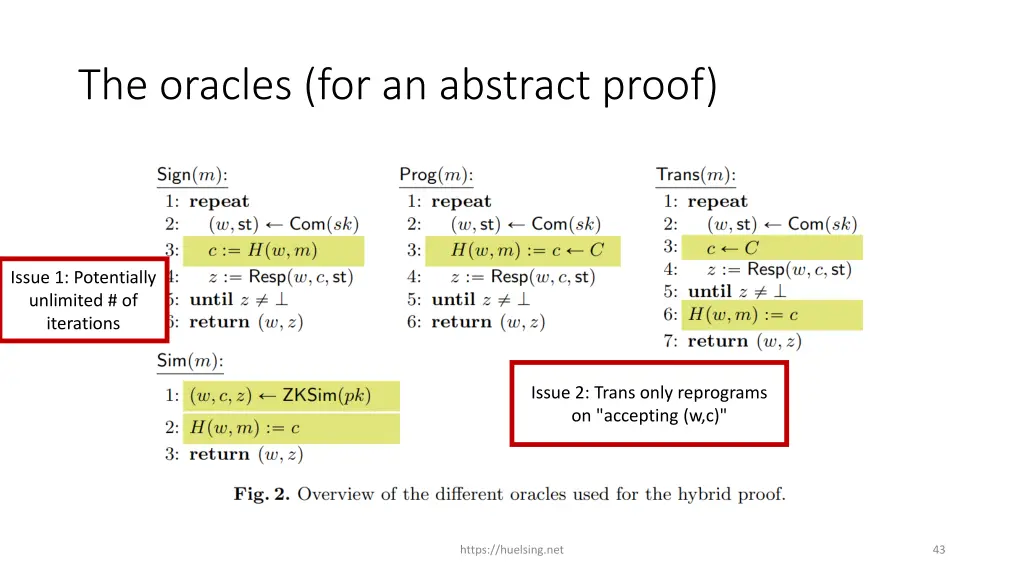 The oracles (for an abstract proof)

$\mathsf{Sign}(m)$:
1: **repeat**
2: $(w, \mathsf{st}) \leftarrow \mathsf{Com}(sk)$
3: $c := H(w, m)$
4: $z := \mathsf{Resp}(w, c, \mathsf{st})$
5: **until** $z \neq \bot$
6: **return** $(w, z)$

Issue 1: Potentially unlimited # of iterations

$\mathsf{Prog}(m)$:
1: **repeat**
2: $(w, \mathsf{st}) \leftarrow \mathsf{Com}(sk)$
3: $H(w, m) := c \leftarrow C$
4: $z := \mathsf{Resp}(w, c, \mathsf{st})$
5: **until** $z \neq \bot$
6: **return** $(w, z)$

$\mathsf{Trans}(m)$:
1: **repeat**
2: $(w, \mathsf{st}) \leftarrow \mathsf{Com}(sk)$
3: $c \leftarrow C$
4: $z := \mathsf{Resp}(w, c, \mathsf{st})$
5: **until** $z \neq \bot$
6: $H(w, m) := c$
7: **return** $(w, z)$

$\mathsf{Sim}(m)$:
1: $(w, c, z) \leftarrow \mathsf{ZKSim}(pk)$
2: $H(w, m) := c$
3: **return** $(w, z)$

Issue 2: Trans only reprograms on "accepting (w,c)"

**Fig. 2.** Overview of the different oracles used for the hybrid proof.

https://huelsing.net

43